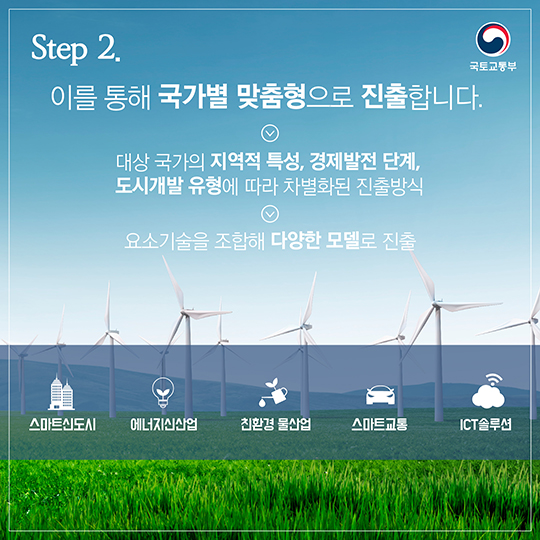 Step 2.

국토교통부

이를 통해 국가별 맞춤형으로 진출합니다.

대상 국가의 지역적 특성, 경제발전 단계, 도시개발 유형에 따라 차별화된 진출방식

요소기술을 조합해 다양한 모델로 진출

스마트신도시

에너지신산업

친환경 물산업

스마트교통

ICT솔루션